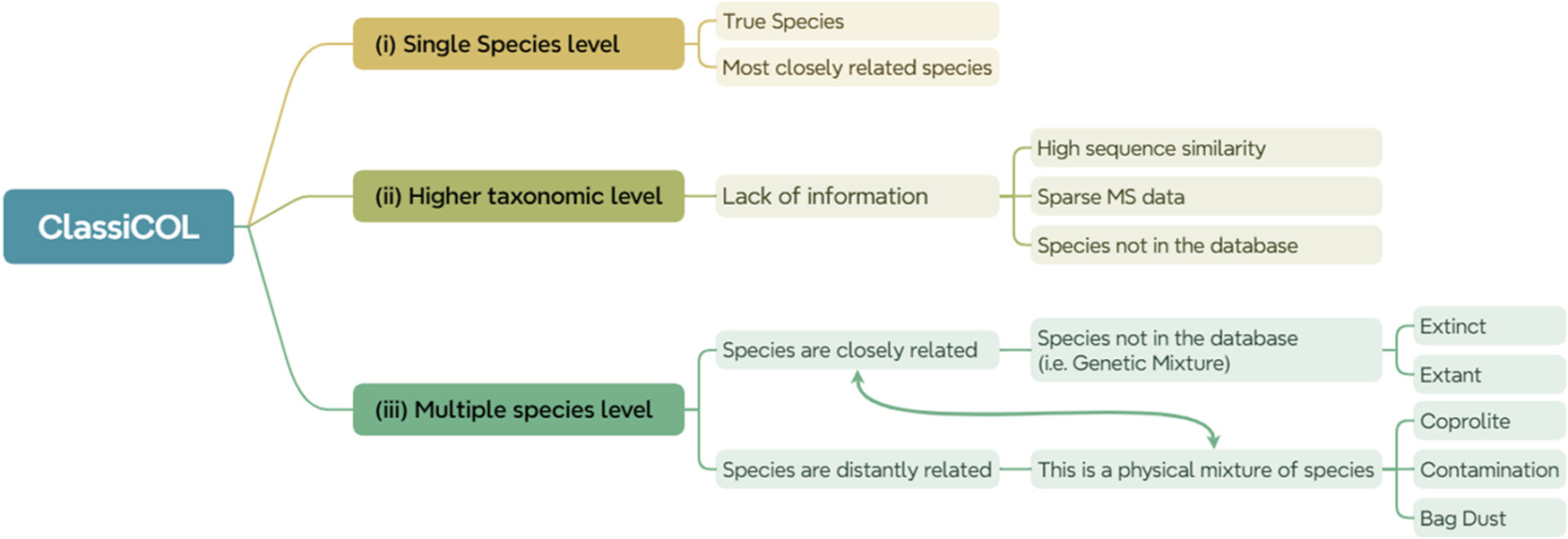 ClassiCOL

(i) Single Species level

True Species

Most closely related species

(ii) Higher taxonomic level

Lack of information

High sequence similarity

Sparse MS data

Species not in the database

(iii) Multiple species level

Species are closely related

Species not in the database (i.e. Genetic Mixture)

Extinct

Extant

Species are distantly related

This is a physical mixture of species

Coprolite

Contamination

Bag Dust